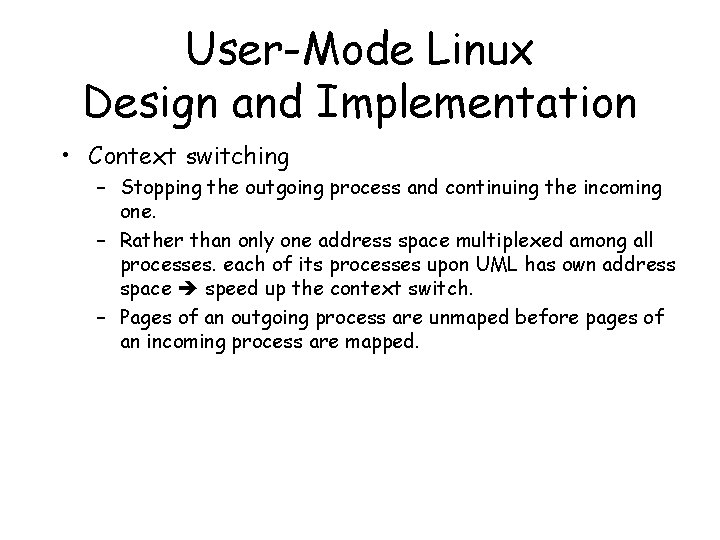 User-Mode Linux
Design and Implementation

• Context switching
  – Stopping the outgoing process and continuing the incoming one.
  – Rather than only one address space multiplexed among all processes. each of its processes upon UML has own address space ➔ speed up the context switch.
  – Pages of an outgoing process are unmaped before pages of an incoming process are mapped.